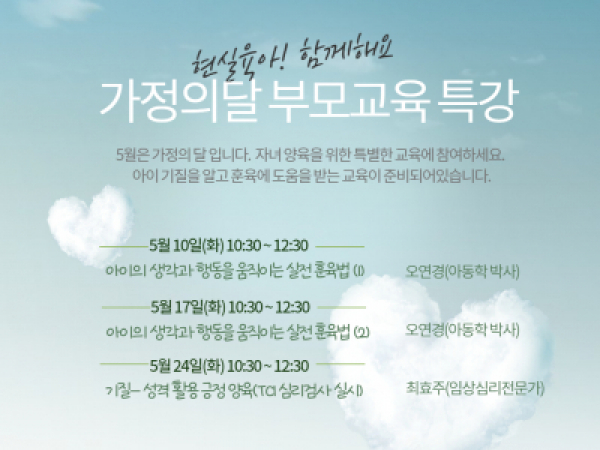 현실육아! 함께해요
가정의달 부모교육 특강

5월은 가정의 달 입니다. 자녀 양육을 위한 특별한 교육에 참여하세요.
아이 기질을 알고 훈육에 도움을 받는 교육이 준비되어있습니다.

5월 10일(화) 10:30 ~ 12:30
아이의 생각과 행동을 움직이는 실전 훈육법 (1)
오연경(아동학 박사)

5월 17일(화) 10:30 ~ 12:30
아이의 생각과 행동을 움직이는 실전 훈육법 (2)
오연경(아동학 박사)

5월 24일(화) 10:30 ~ 12:30
기질– 성격 활용 긍정 양육(TCI 심리검사 실시)
최효주(임상심리전문가)